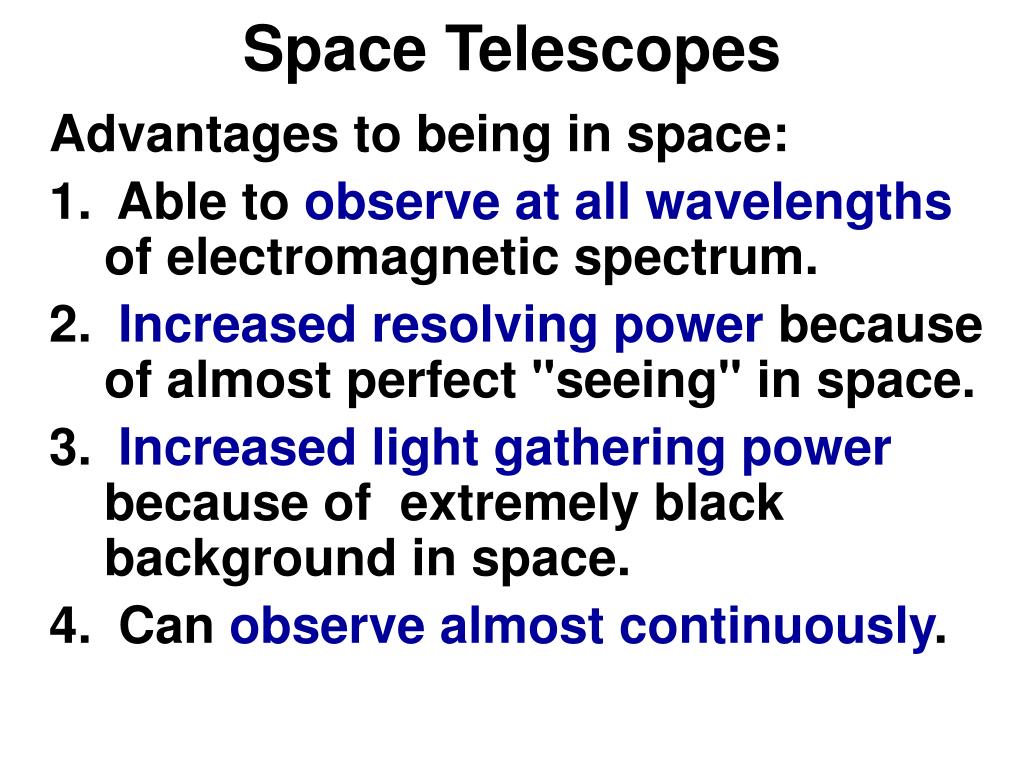 Space Telescopes

Advantages to being in space:

1. Able to observe at all wavelengths of electromagnetic spectrum.

2. Increased resolving power because of almost perfect "seeing" in space.

3. Increased light gathering power because of extremely black background in space.

4. Can observe almost continuously.